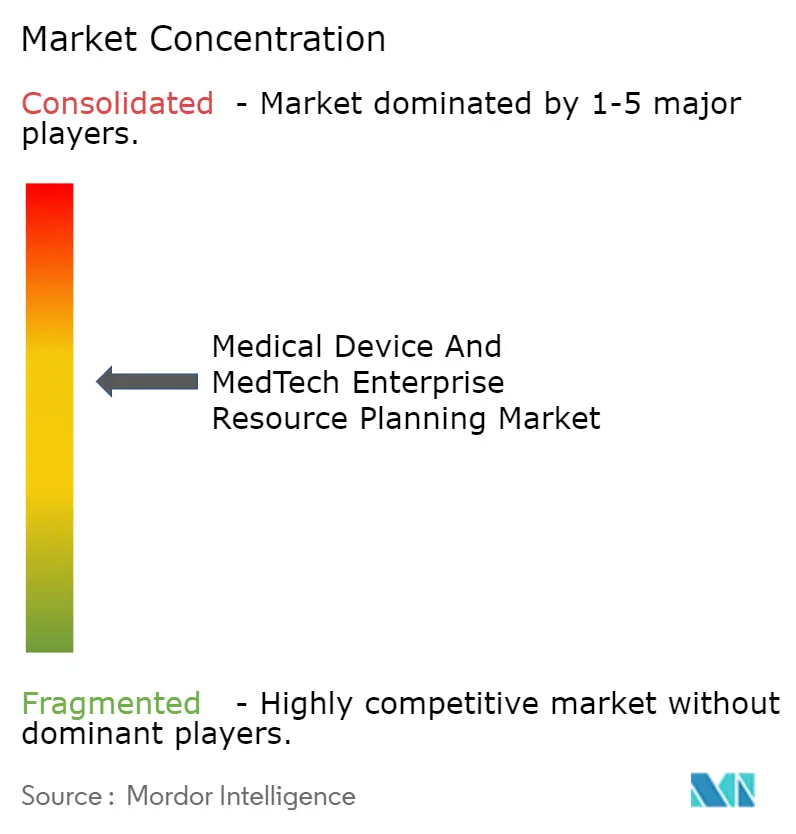 Market Concentration

Consolidated - Market dominated by 1-5 major players.

Medical Device And MedTech Enterprise Resource Planning Market

Fragmented - Highly competitive market without dominant players.

Source : Mordor Intelligence